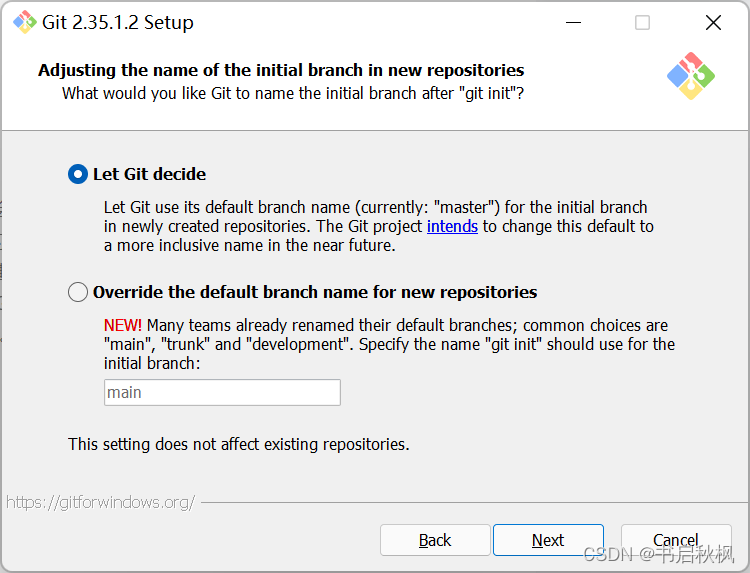 Git 2.35.1.2 Setup

Adjusting the name of the initial branch in new repositories
What would you like Git to name the initial branch after "git init"?

Let Git decide

Let Git use its default branch name (currently: "master") for the initial branch in newly created repositories. The Git project intends to change this default to a more inclusive name in the near future.

Override the default branch name for new repositories

NEW! Many teams already renamed their default branches; common choices are "main", "trunk" and "development". Specify the name "git init" should use for the initial branch:

main

This setting does not affect existing repositories.

https://gitforwindows.org/

Back Next Cancel

CSDN @书启秋枫